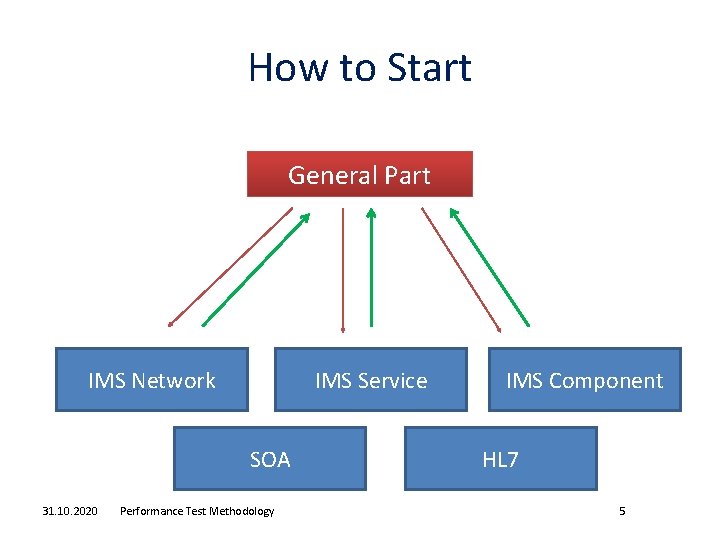 How to Start

General Part

IMS Network

IMS Service

IMS Component

SOA

HL7

31.10.2020 Performance Test Methodology 5